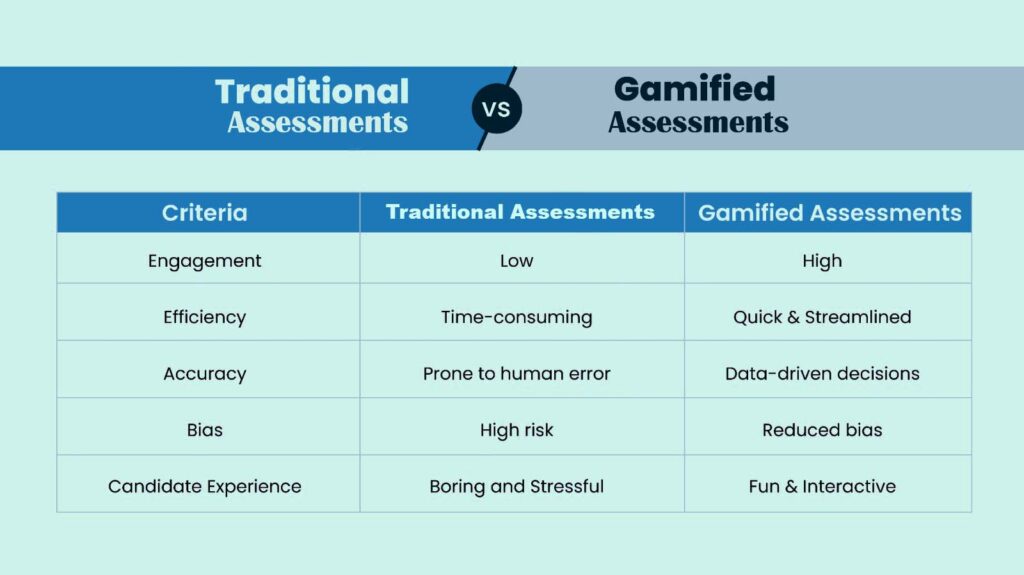 Traditional Assessments

VS

Gamified Assessments

| Criteria | Traditional Assessments | Gamified Assessments |
|---|---|---|
| Engagement | Low | High |
| Efficiency | Time-consuming | Quick & Streamlined |
| Accuracy | Prone to human error | Data-driven decisions |
| Bias | High risk | Reduced bias |
| Candidate Experience | Boring and Stressful | Fun & Interactive |